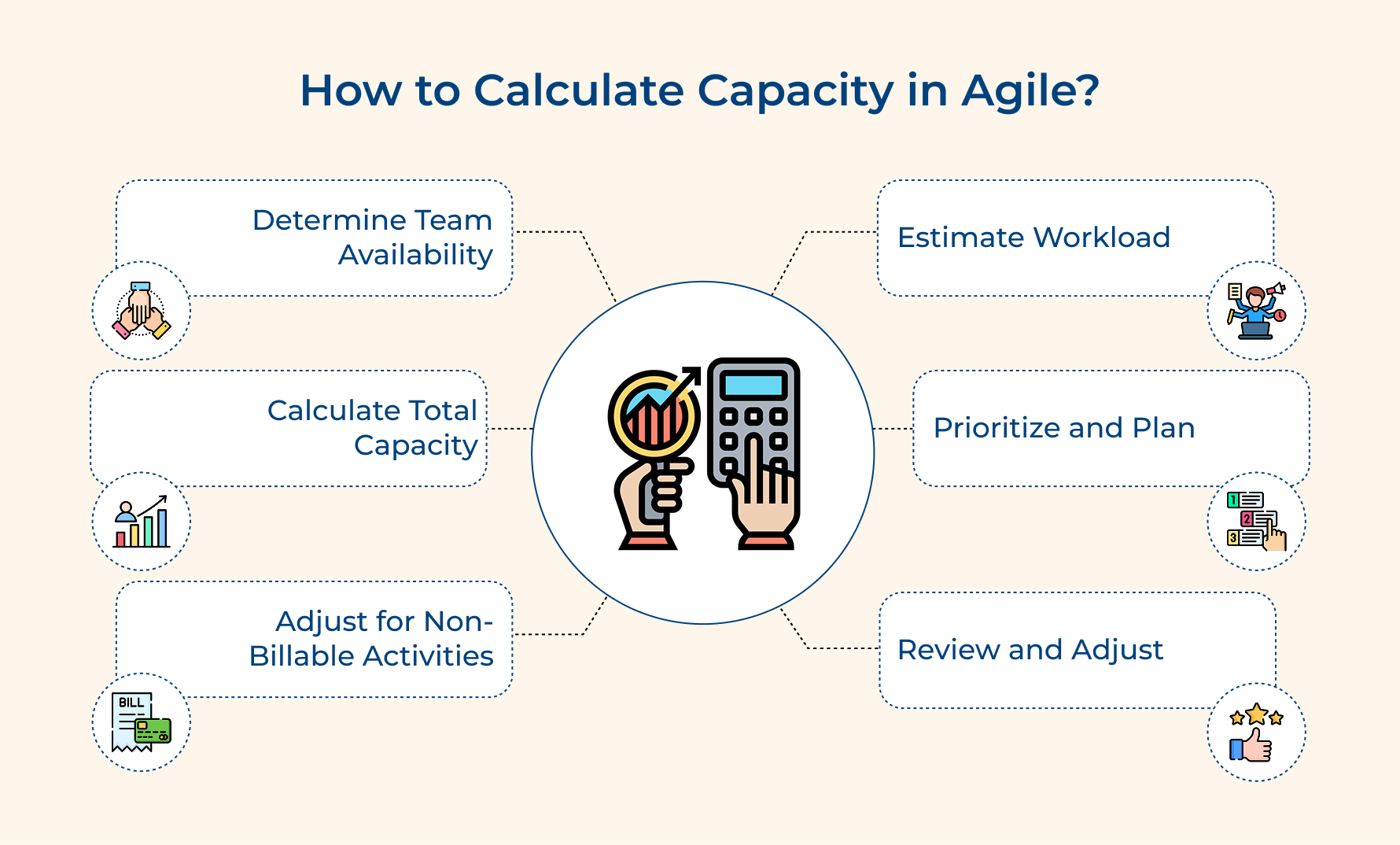 How to Calculate Capacity in Agile?

Determine Team Availability

Calculate Total Capacity

Adjust for Non-Billable Activities

BILL

Estimate Workload

Prioritize and Plan

1
2
3

Review and Adjust